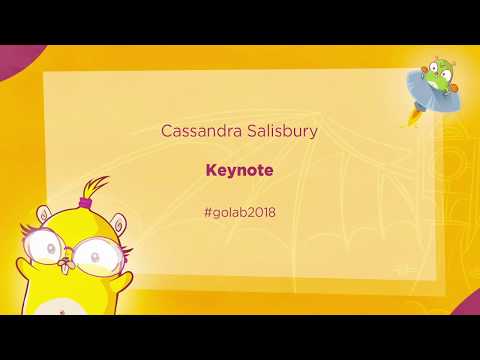 Cassandra Salisbury

Keynote

#golab2018